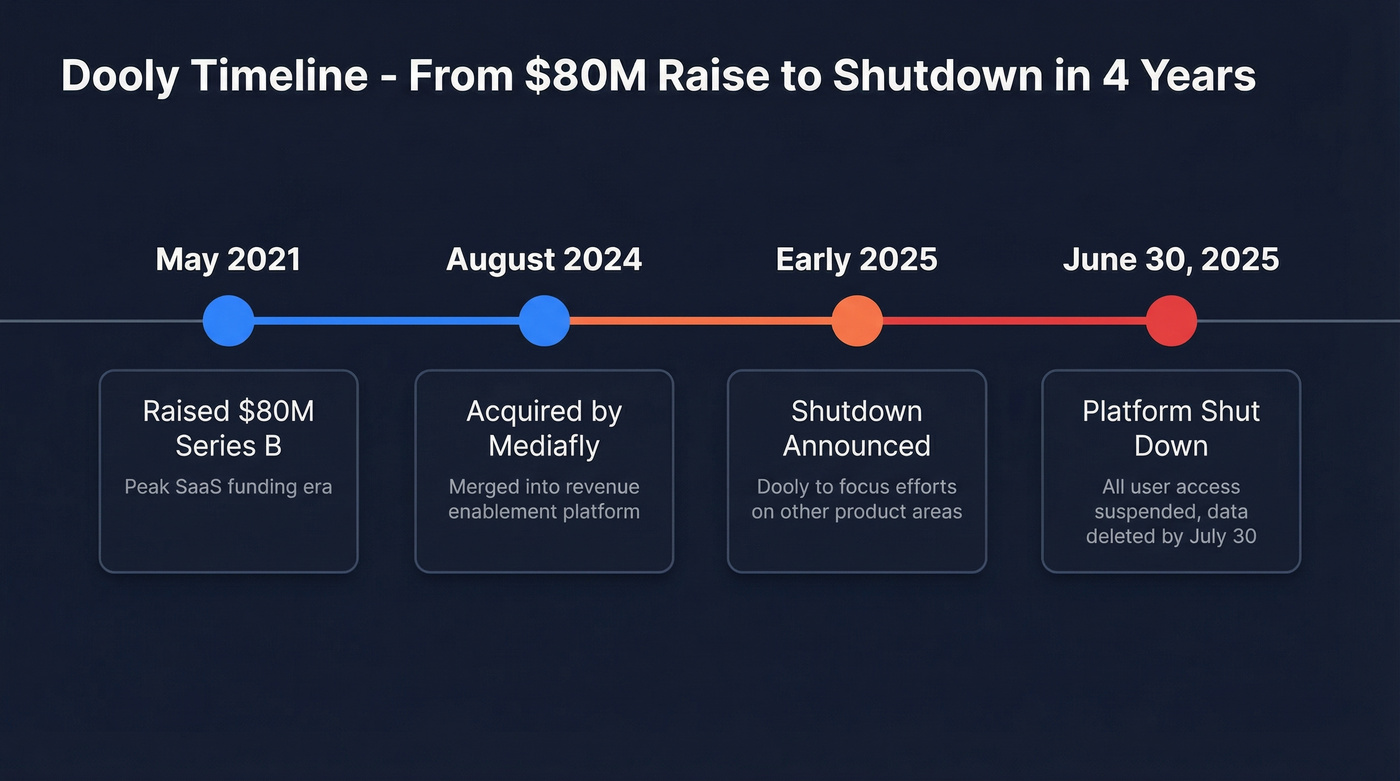 Dooly Timeline - From \$80M Raise to Shutdown in 4 Years

May 2021

Raised \$80M Series B

Peak SaaS funding era

August 2024

Acquired by Mediafly

Merged into revenue enablement platform

Early 2025

Shutdown Announced

Dooly to focus efforts on other product areas

June 30, 2025

Platform Shut Down

All user access suspended, data deleted by July 30